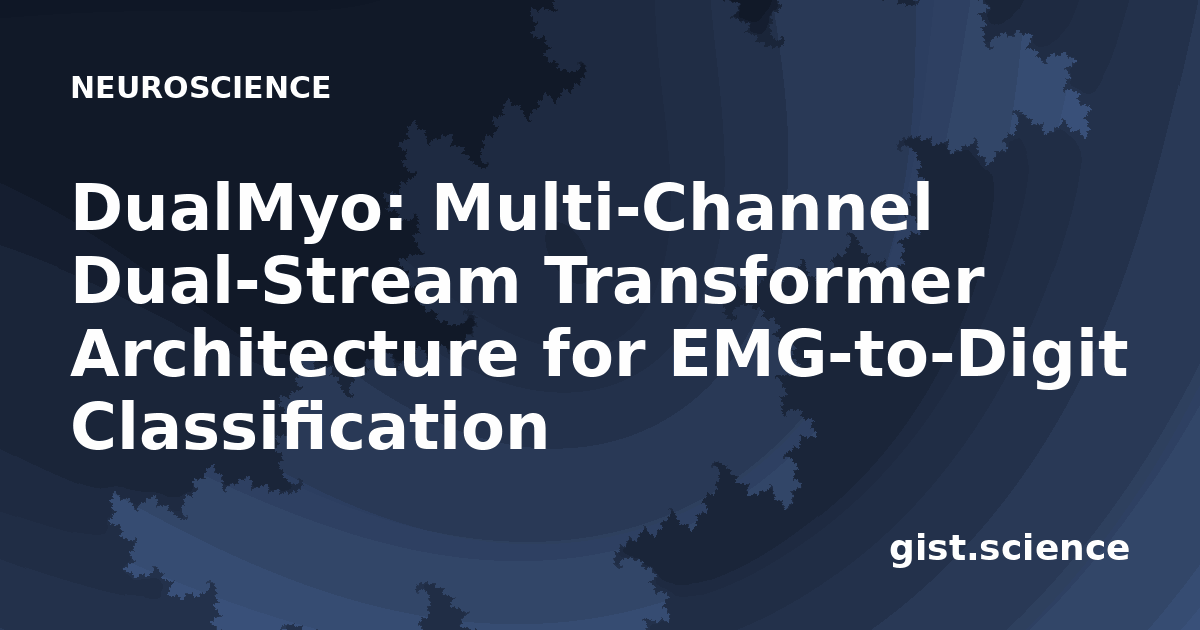 NEUROSCIENCE

DualMyo: Multi-Channel Dual-Stream Transformer Architecture for EMG-to-Digit Classification

gist.science